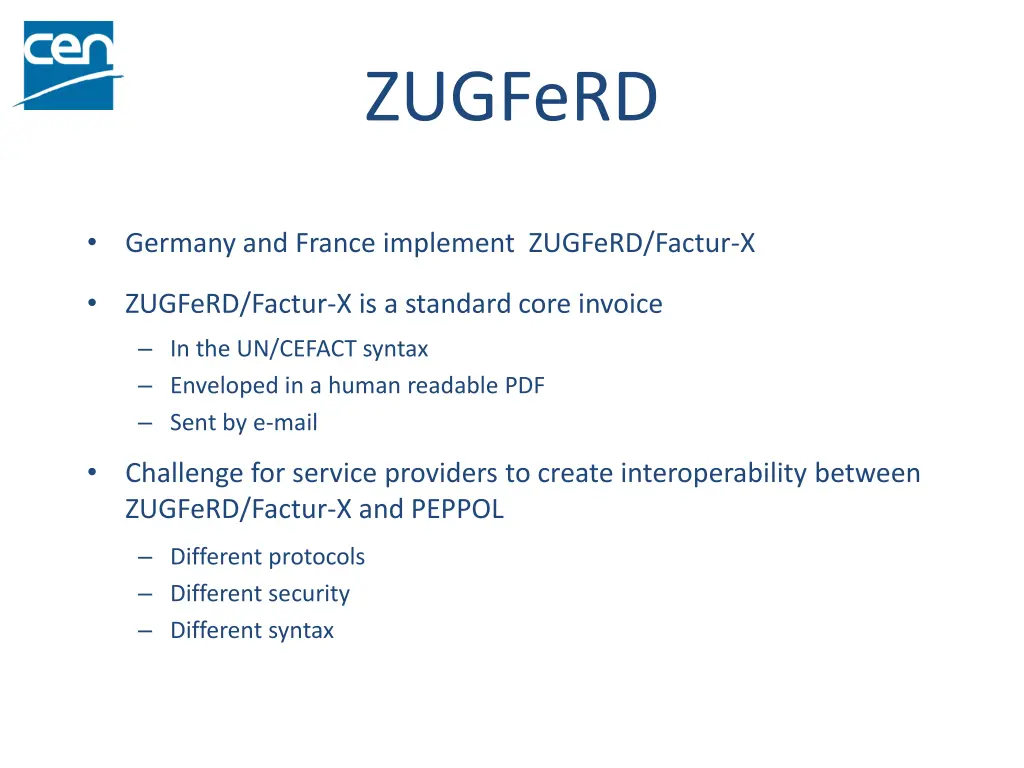 cen

ZUGFeRD

• Germany and France implement ZUGFeRD/Factur-X

• ZUGFeRD/Factur-X is a standard core invoice
– In the UN/CEFACT syntax
– Enveloped in a human readable PDF
– Sent by e-mail

• Challenge for service providers to create interoperability between ZUGFeRD/Factur-X and PEPPOL
– Different protocols
– Different security
– Different syntax